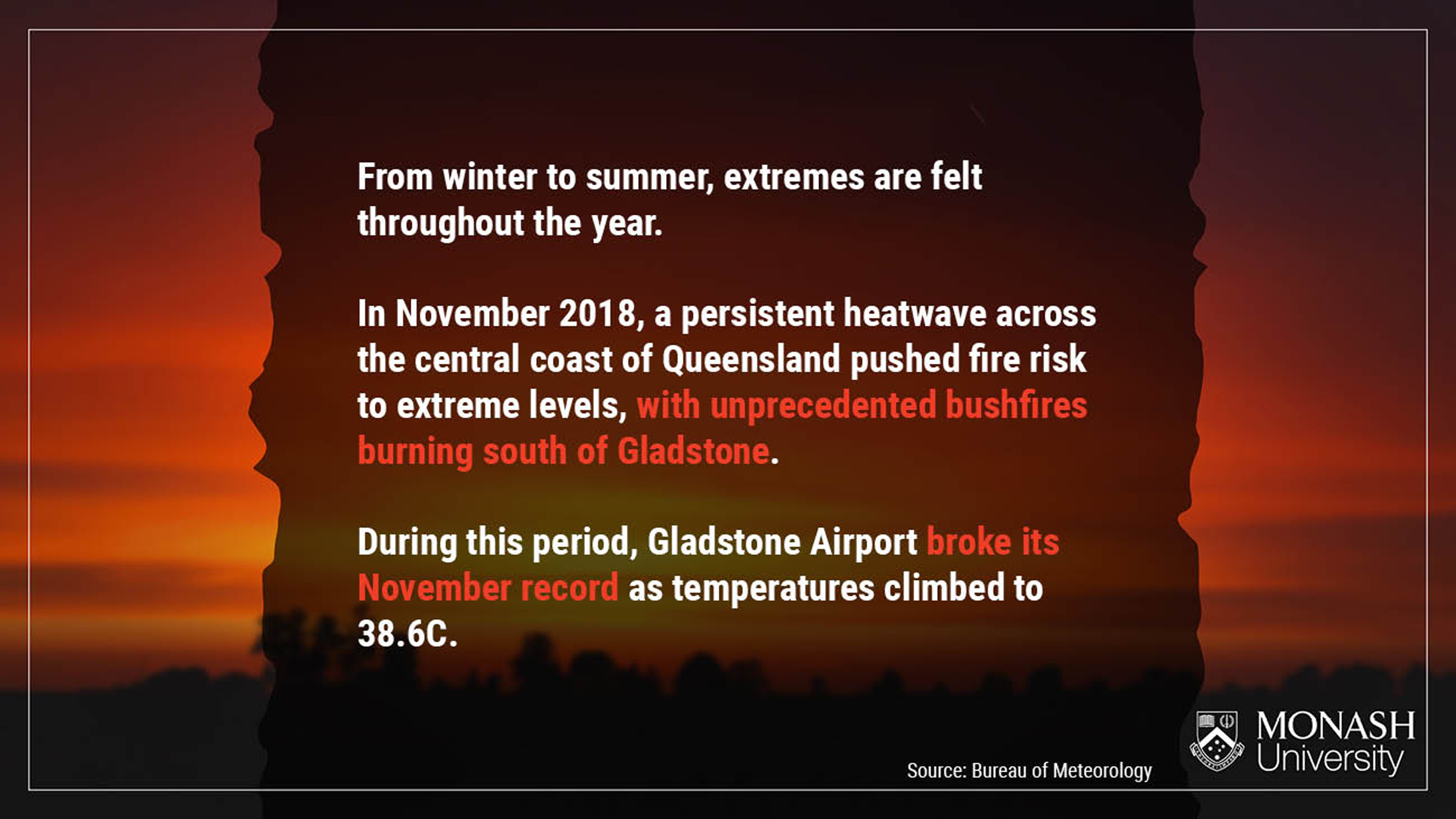 From winter to summer, extremes are felt throughout the year.

In November 2018, a persistent heatwave across the central coast of Queensland pushed fire risk to extreme levels, with unprecedented bushfires burning south of Gladstone.

During this period, Gladstone Airport broke its November record as temperatures climbed to 38.6C.

Source: Bureau of Meteorology

MONASH University